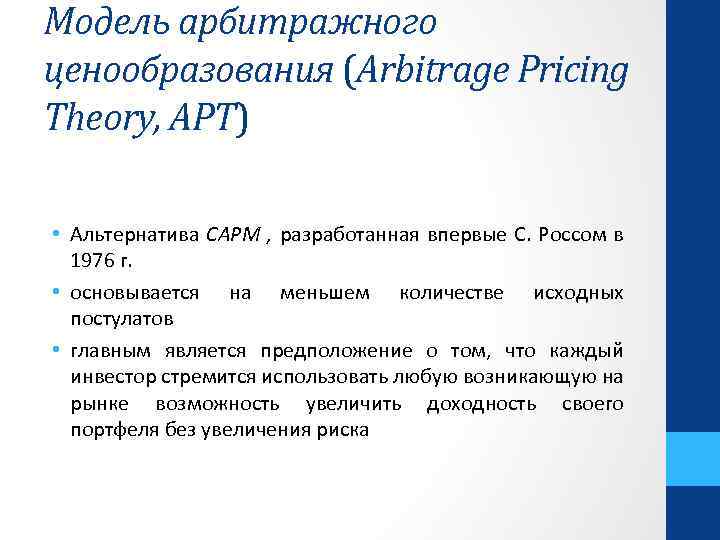 Модель арбитражного ценообразования (Arbitrage Pricing Theory, APT)

• Альтернатива CAPM , разработанная впервые С. Россом в 1976 г.

• основывается на меньшем количестве исходных постулатов

• главным является предположение о том, что каждый инвестор стремится использовать любую возникающую на рынке возможность увеличить доходность своего портфеля без увеличения риска